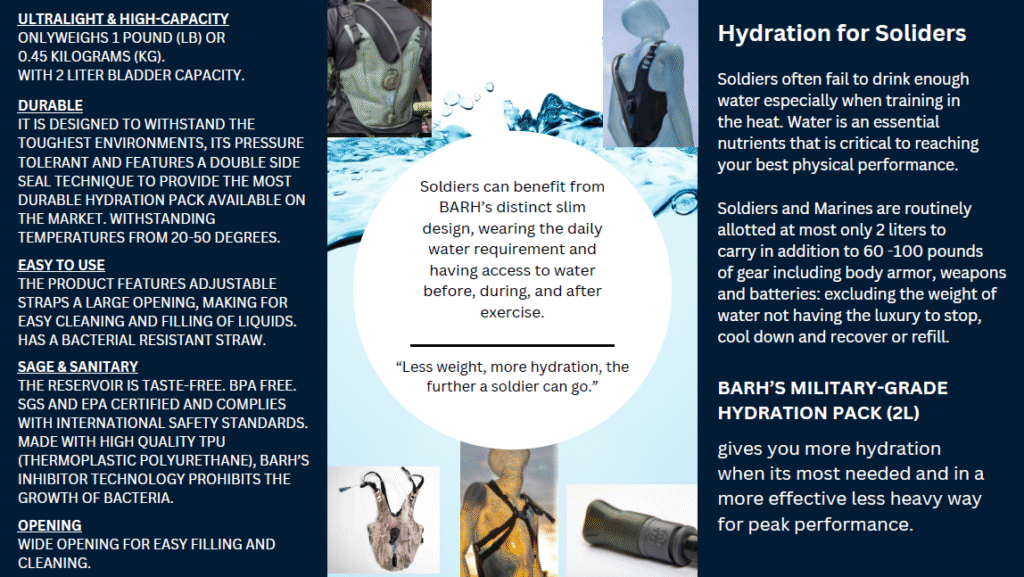 ULTRALIGHT & HIGH-CAPACITY
ONLYWEIGHS 1 POUND (LB) OR 0.45 KILOGRAMS (KG). WITH 2 LITER BLADDER CAPACITY.

DURABLE
IT IS DESIGNED TO WITHSTAND THE TOUGHEST ENVIRONMENTS, ITS PRESSURE TOLERANT AND FEATURES A DOUBLE SIDE SEAL TECHNIQUE TO PROVIDE THE MOST DURABLE HYDRATION PACK AVAILABLE ON THE MARKET. WITHSTANDING TEMPERATURES FROM 20-50 DEGREES.

EASY TO USE
THE PRODUCT FEATURES ADJUSTABLE STRAPS A LARGE OPENING, MAKING FOR EASY CLEANING AND FILLING OF LIQUIDS. HAS A BACTERIAL RESISTANT STRAW.

SAGE & SANITARY
THE RESERVOIR IS TASTE-FREE. BPA FREE. SGS AND EPA CERTIFIED AND COMPLIES WITH INTERNATIONAL SAFETY STANDARDS. MADE WITH HIGH QUALITY TPU (THERMOPLASTIC POLYURETHANE), BARH'S INHIBITOR TECHNOLOGY PROHIBITS THE GROWTH OF BACTERIA.

OPENING
WIDE OPENING FOR EASY FILLING AND CLEANING.

Soldiers can benefit from BARH's distinct slim design, wearing the daily water requirement and having access to water before, during, and after exercise.

"Less weight, more hydration, the further a soldier can go."

Hydration for Soliders

Soldiers often fail to drink enough water especially when training in the heat. Water is an essential nutrients that is critical to reaching your best physical performance.

Soldiers and Marines are routinely allotted at most only 2 liters to carry in addition to 60 -100 pounds of gear including body armor, weapons and batteries: excluding the weight of water not having the luxury to stop, cool down and recover or refill.

BARH'S MILITARY-GRADE HYDRATION PACK (2L)

gives you more hydration when its most needed and in a more effective less heavy way for peak performance.